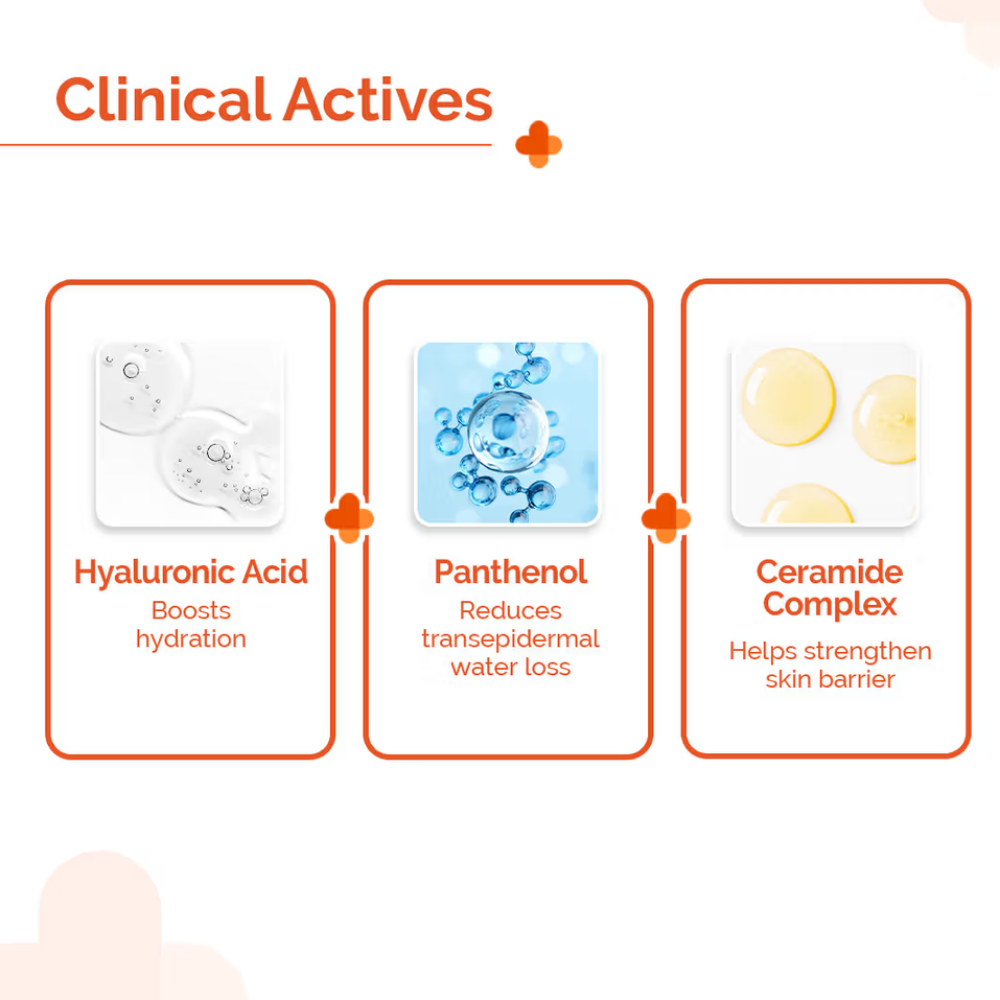 Clinical Actives

Hyaluronic Acid
Boosts hydration

Panthenol
Reduces transepidermal water loss

Ceramide Complex
Helps strengthen skin barrier